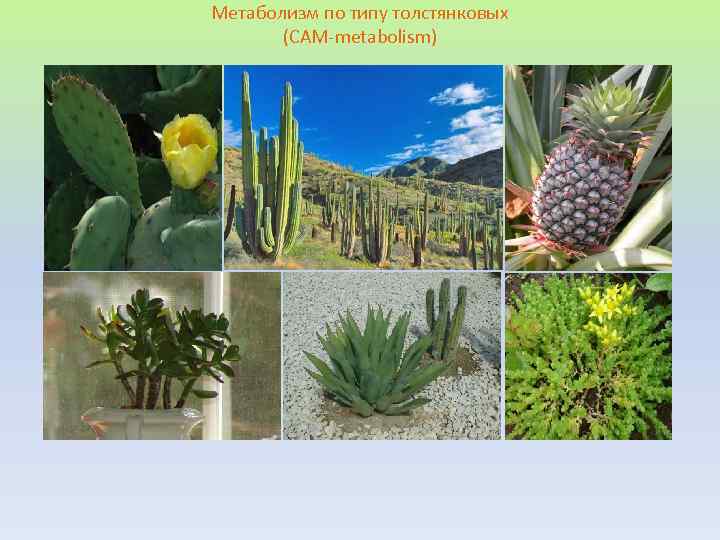 Метаболизм по типу толстянковых
(CAM-metabolism)